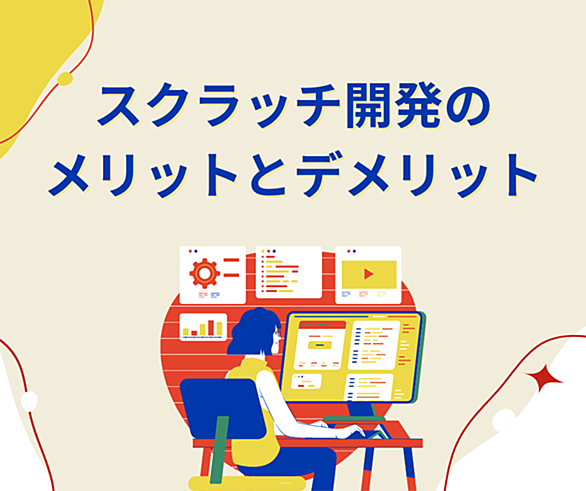 スクラッチ開発の
メリットとデメリット